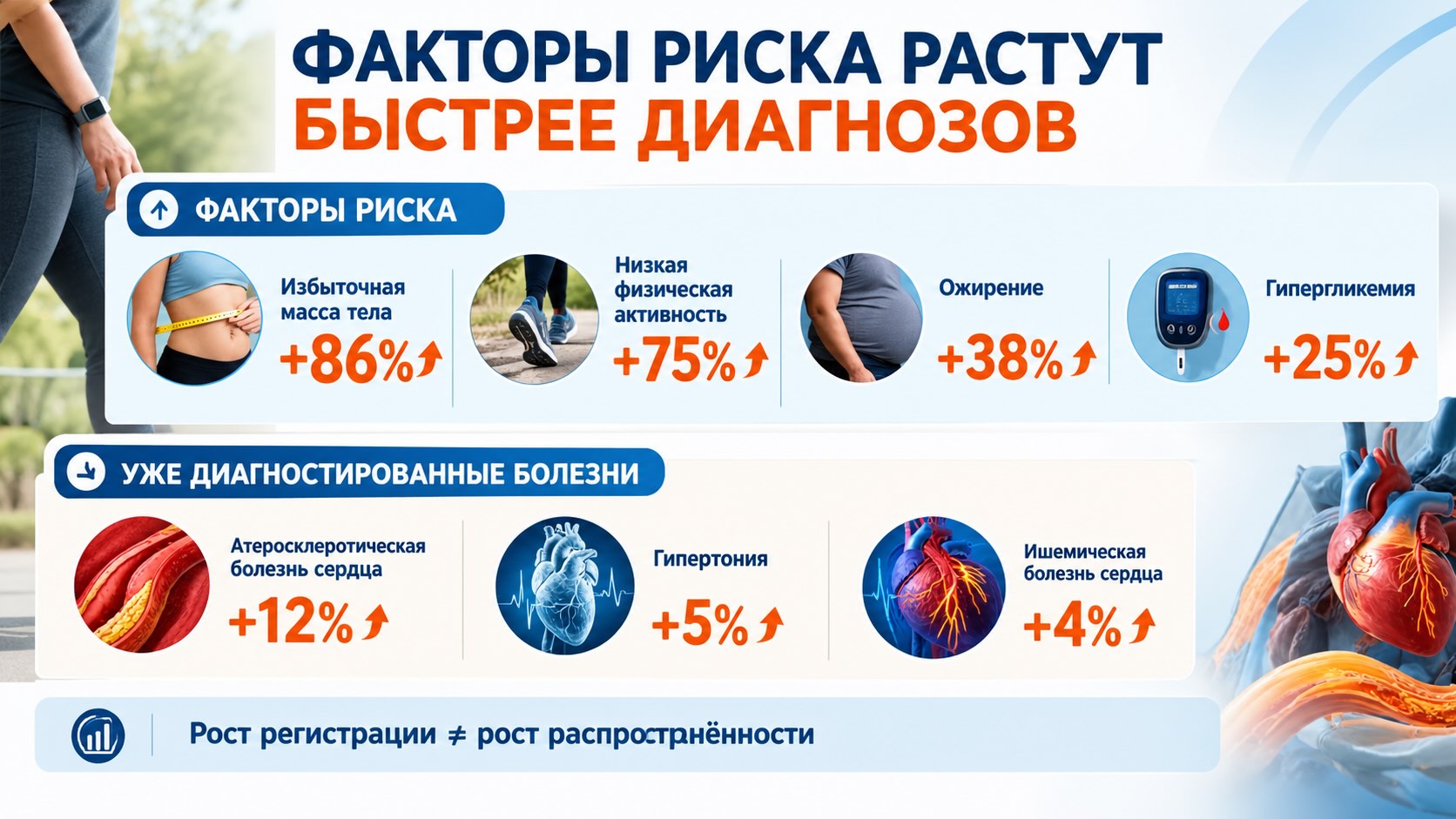 ФАКТОРЫ РИСКА РАСТУТ
БЫСТРЕЕ ДИАГНОЗОВ

ФАКТОРЫ РИСКА

Избыточная масса тела
+86%

Низкая физическая активность
+75%

Ожирение
+38%

Гипергликемия
+25%

УЖЕ ДИАГНОСТИРОВАННЫЕ БОЛЕЗНИ

Атеросклеротическая болезнь сердца
+12%

Гипертония
+5%

Ишемическая болезнь сердца
+4%

Рост регистрации ≠ рост распрострнённости